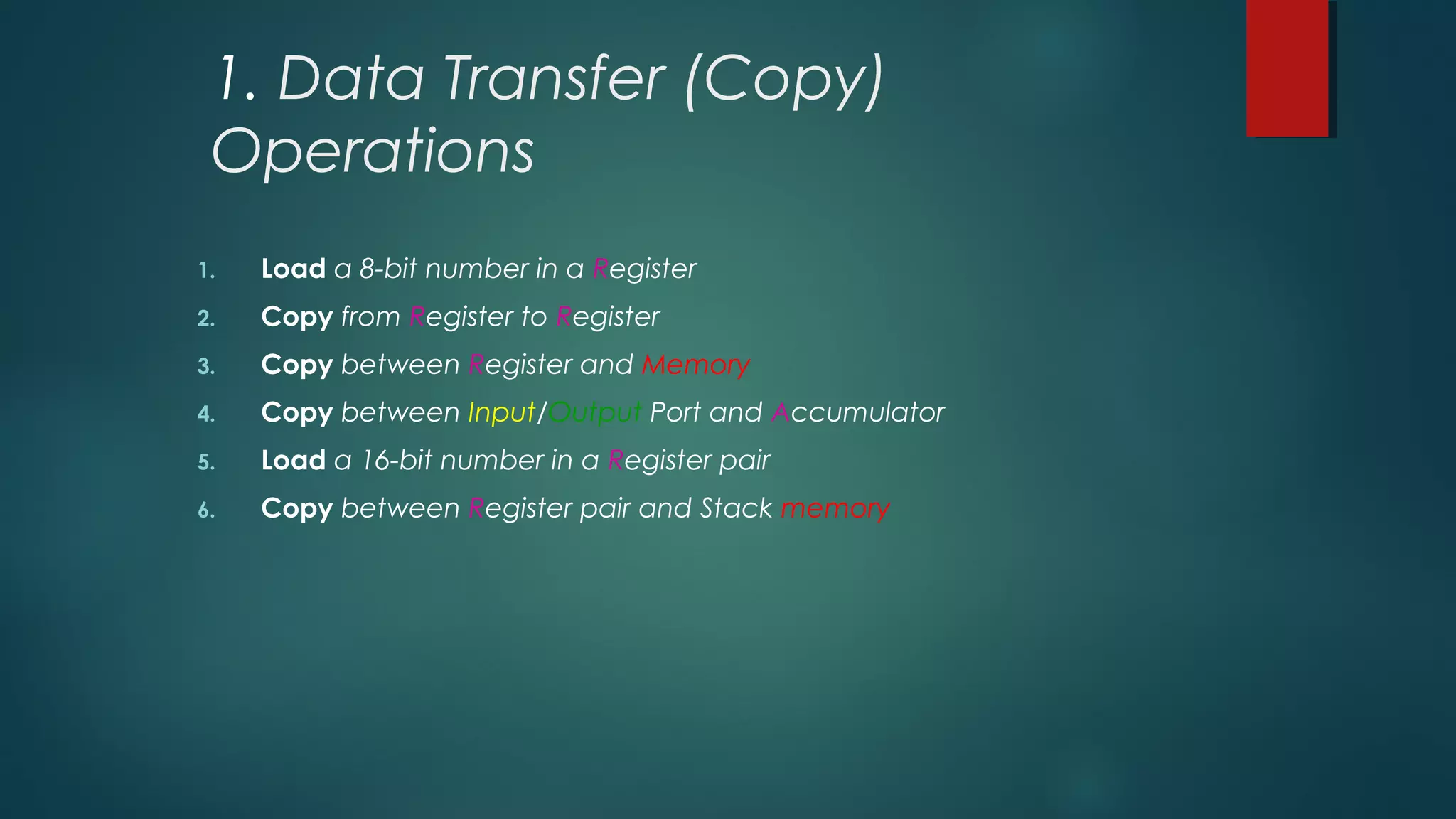 1. Data Transfer (Copy) Operations

1. Load a 8-bit number in a Register
2. Copy from Register to Register
3. Copy between Register and Memory
4. Copy between Input/Output Port and Accumulator
5. Load a 16-bit number in a Register pair
6. Copy between Register pair and Stack memory